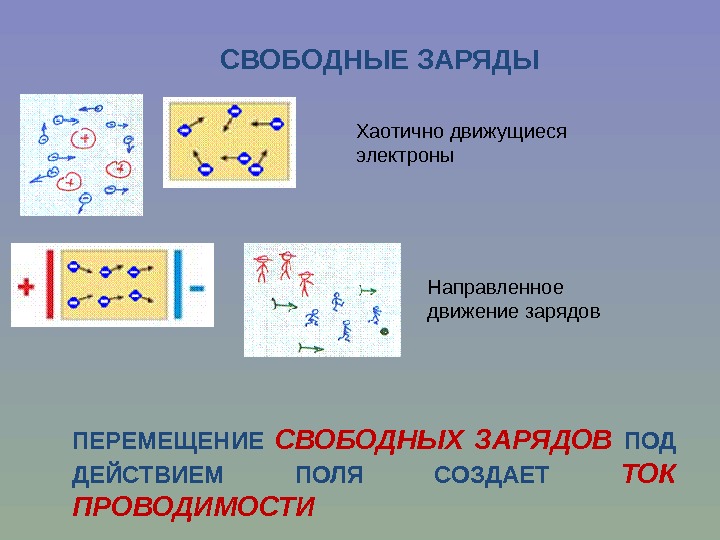 СВОБОДНЫЕ ЗАРЯДЫ

Хаотично движущиеся электроны

+

−

Направленное движение зарядов

ПЕРЕМЕЩЕНИЕ СВОБОДНЫХ ЗАРЯДОВ ПОД ДЕЙСТВИЕМ ПОЛЯ СОЗДАЕТ ТОК ПРОВОДИМОСТИ